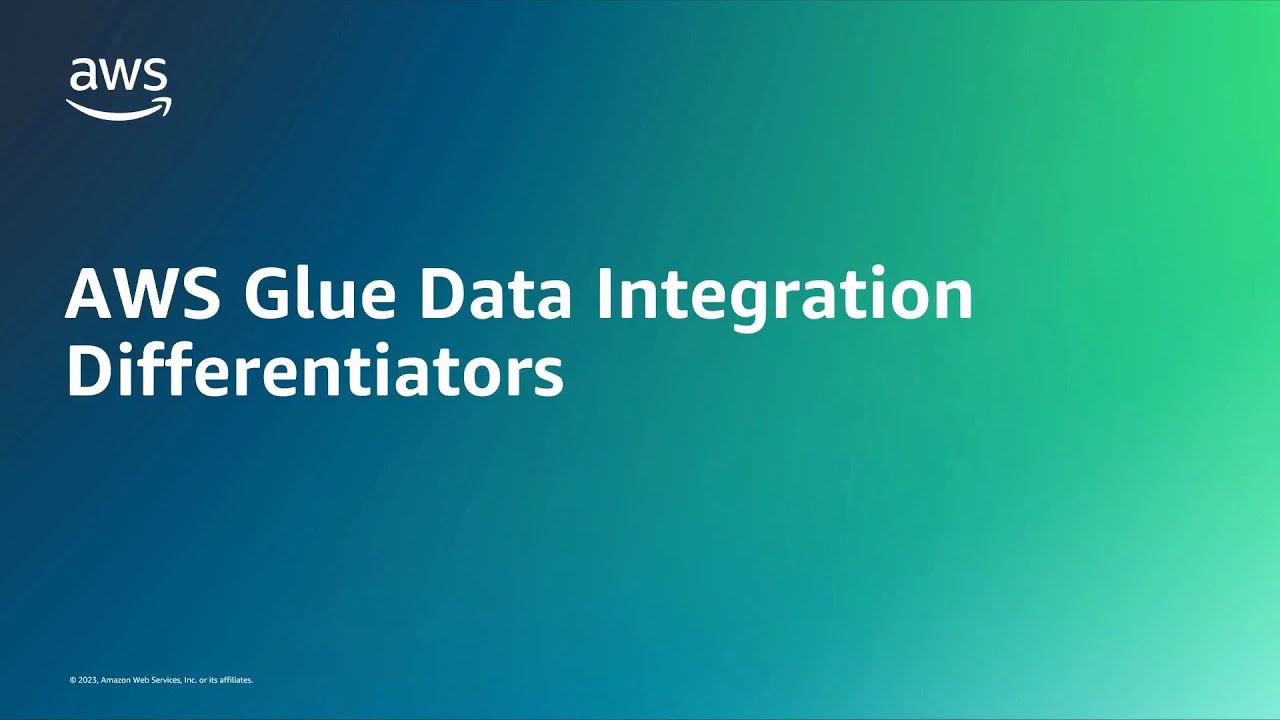 aws

AWS Glue Data Integration Differentiators

© 2023, Amazon Web Services, Inc. or its affiliates.